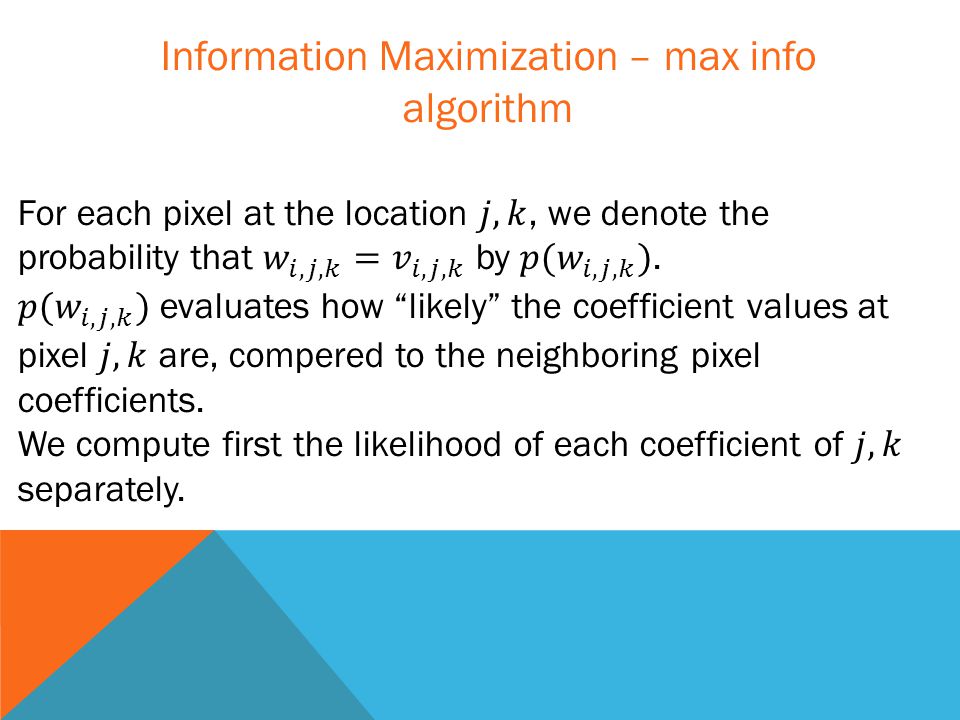 Information Maximization – max info algorithm

For each pixel at the location $j, k$, we denote the probability that $w_{i,j,k} = v_{i,j,k}$ by $p(w_{i,j,k})$.
$p(w_{i,j,k})$ evaluates how “likely” the coefficient values at pixel $j, k$ are, compered to the neighboring pixel coefficients.
We compute first the likelihood of each coefficient of $j, k$ separately.